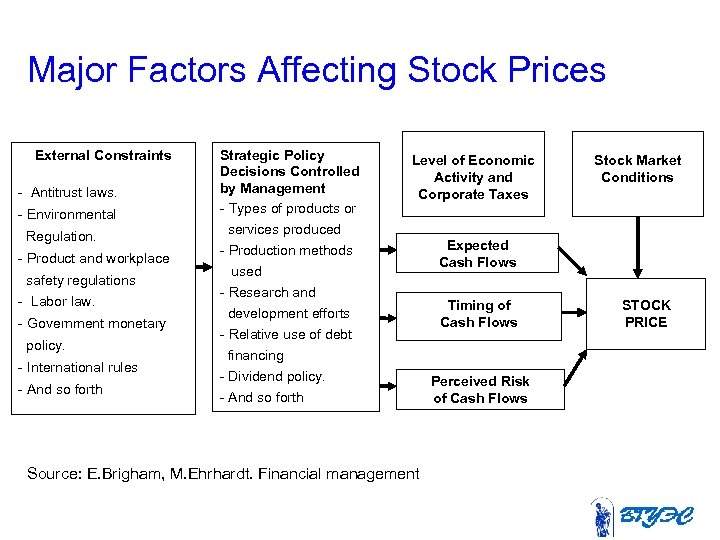 Major Factors Affecting Stock Prices

External Constraints

- Antitrust laws.
- Environmental Regulation.
- Product and workplace safety regulations
- Labor law.
- Government monetary policy.
- International rules
- And so forth

Strategic Policy Decisions Controlled by Management

- Types of products or services produced
- Production methods used
- Research and development efforts
- Relative use of debt financing
- Dividend policy.
- And so forth

Level of Economic Activity and Corporate Taxes

Stock Market Conditions

Expected Cash Flows

Timing of Cash Flows

Perceived Risk of Cash Flows

STOCK PRICE

Source: E.Brigham, M.Ehrhardt. Financial management

ВГУЭС